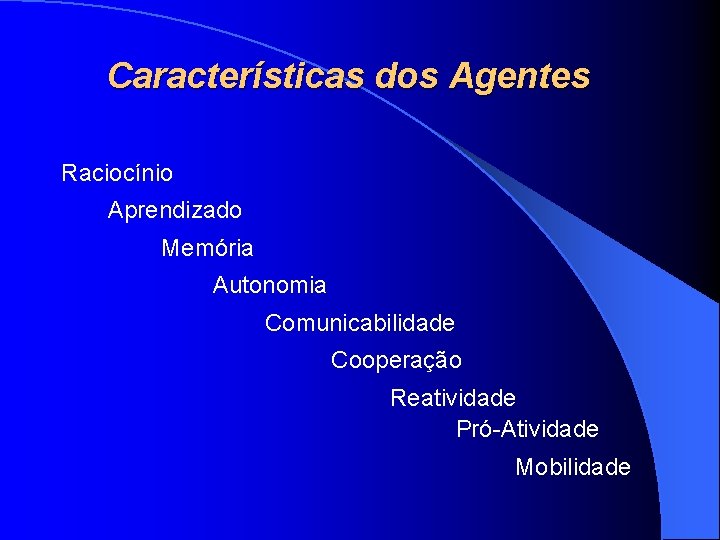 Características dos Agentes

Raciocínio

Aprendizado

Memória

Autonomia

Comunicabilidade

Cooperação

Reatividade

Pró-Atividade

Mobilidade